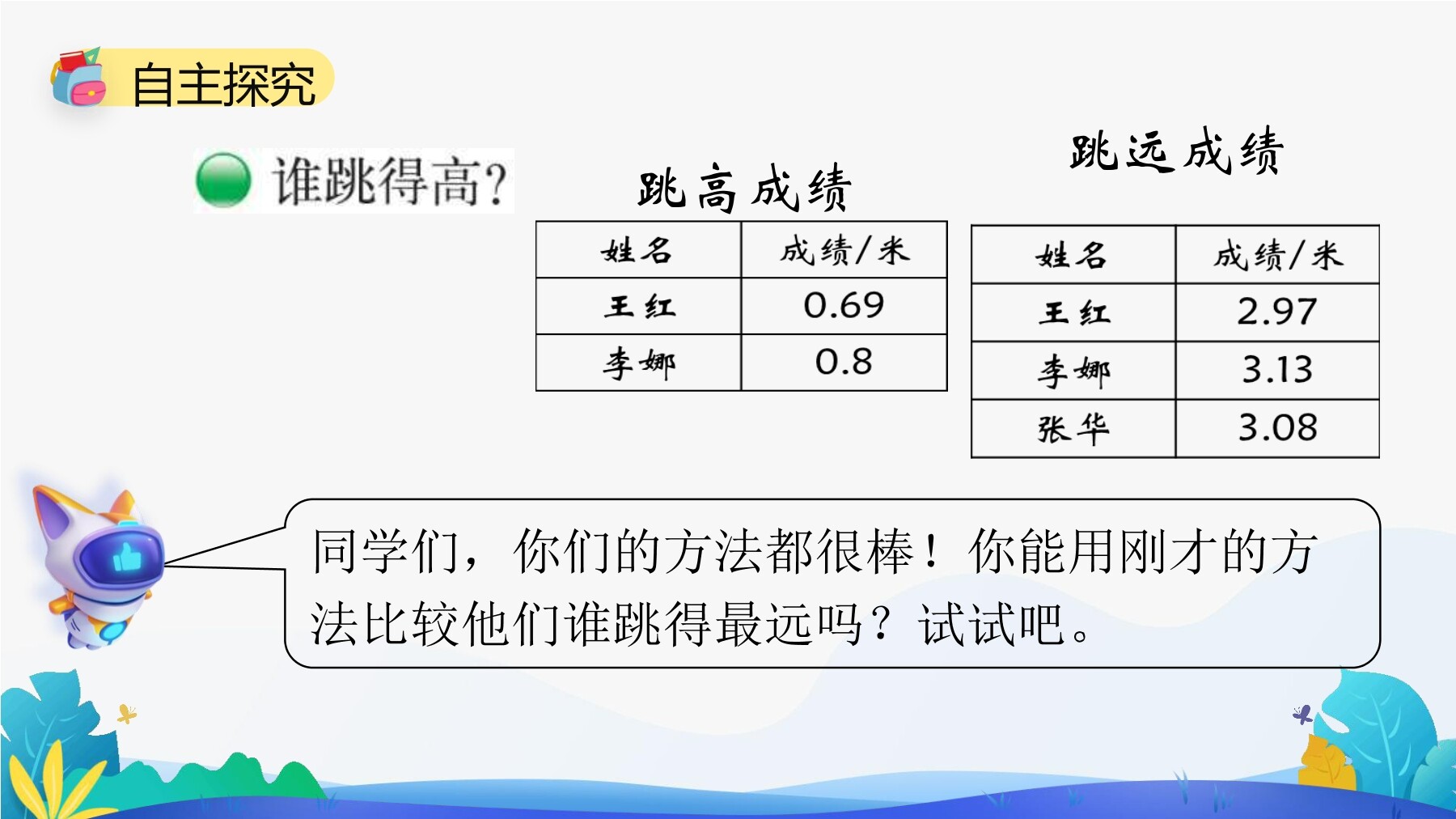 自主探究

谁跳得高?

跳高成绩

| 姓名 | 成绩/米 |
|---|---|
| 王红 | 0.69 |
| 李娜 | 0.8 |

跳远成绩

| 姓名 | 成绩/米 |
|---|---|
| 王红 | 2.97 |
| 李娜 | 3.13 |
| 张华 | 3.08 |

同学们，你们的方法都很棒！你能用刚才的方法比较他们谁跳得最远吗？试试吧。